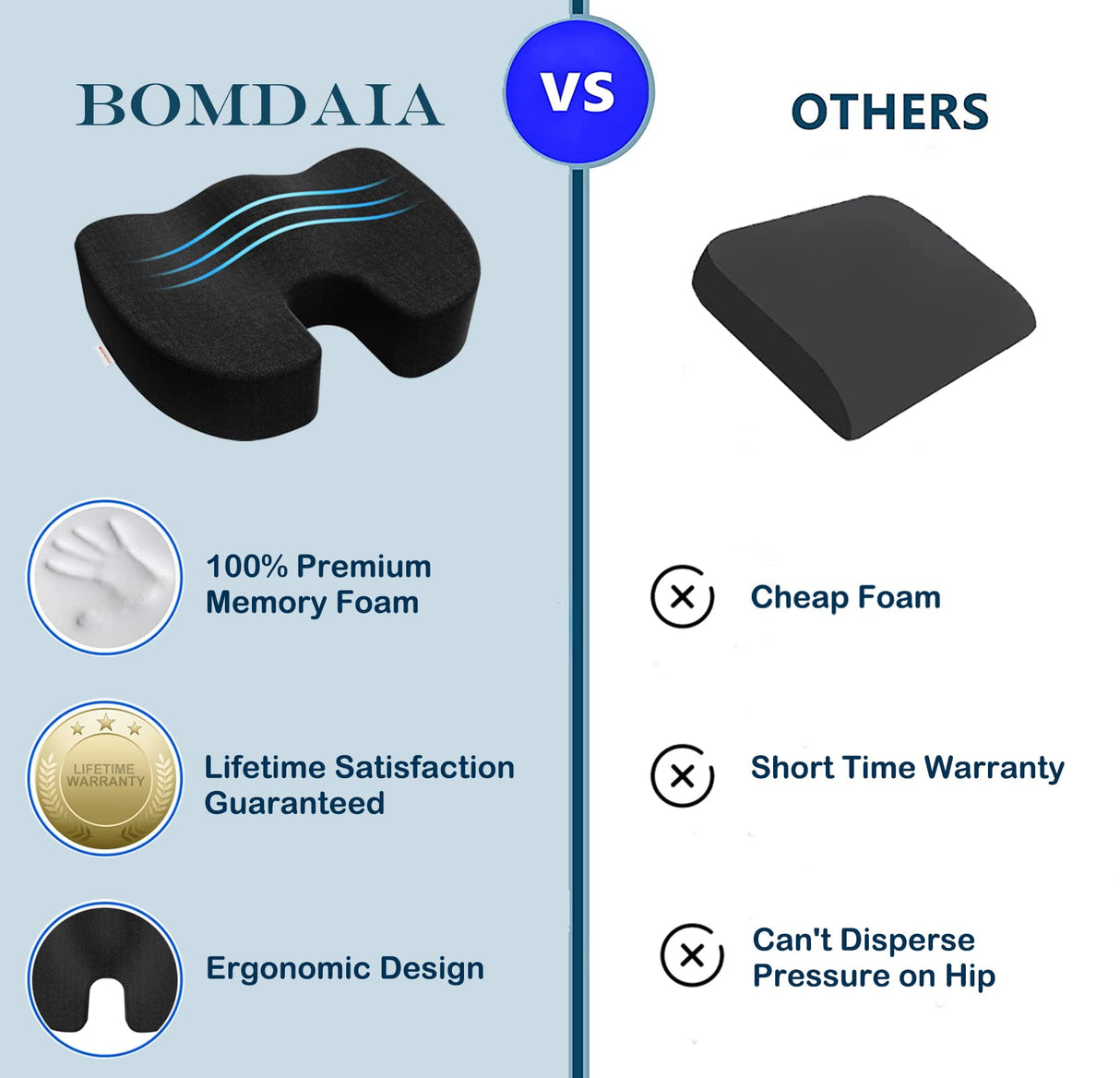 BOMDAIA

VS

OTHERS

100% Premium Memory Foam

LIFETIME WARRANTY

Lifetime Satisfaction Guaranteed

Ergonomic Design

Cheap Foam

Short Time Warranty

Can't Disperse Pressure on Hip